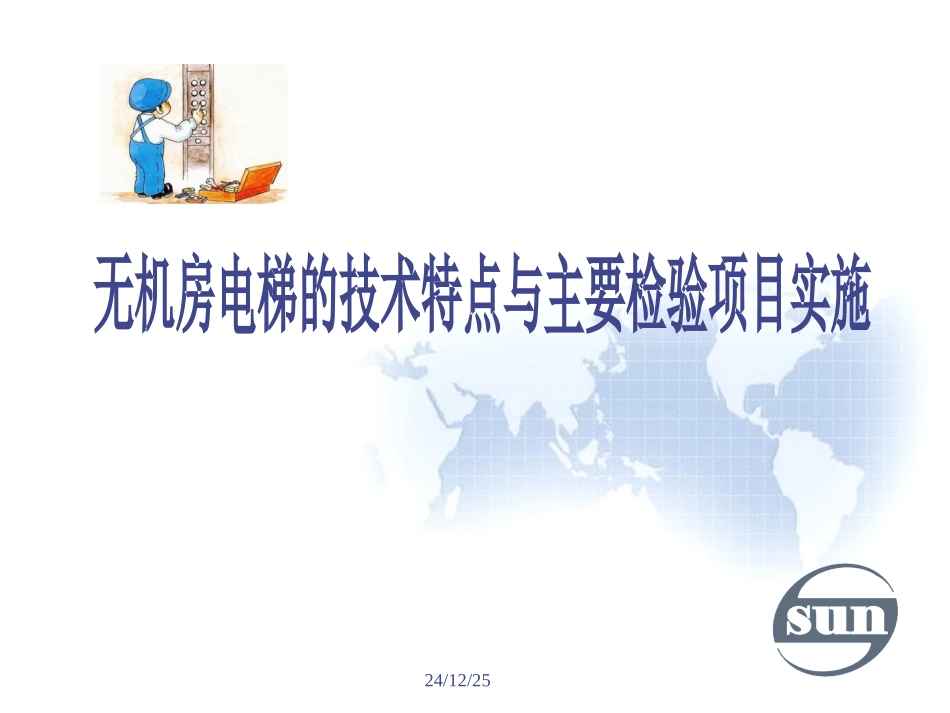 无机房电梯的技术特点与主要检验项目实施

sun

24/12/25